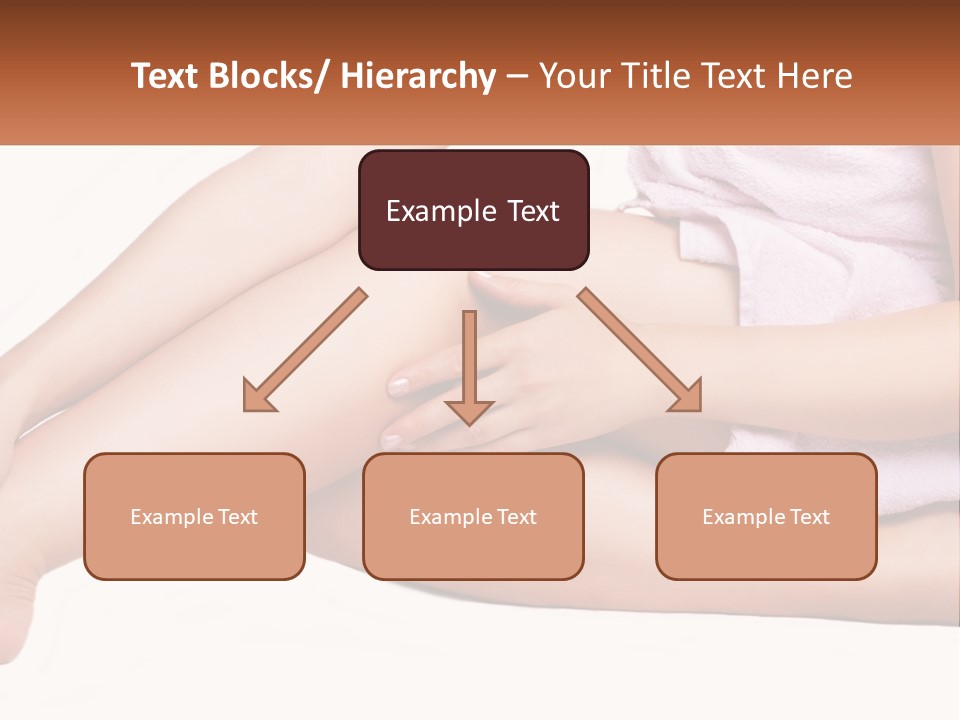 Text Blocks/ Hierarchy – Your Title Text Here

Example Text

Example Text

Example Text

Example Text